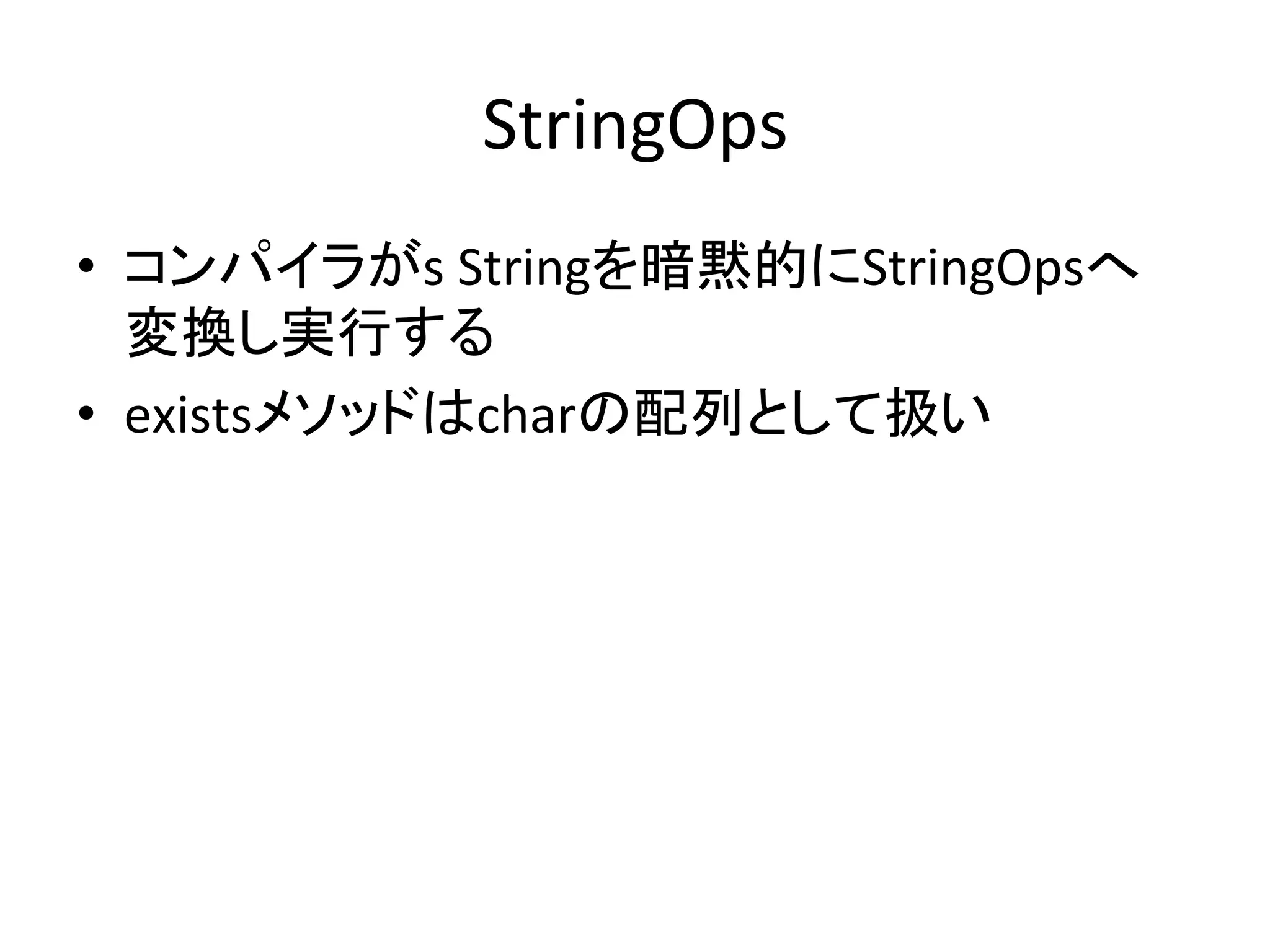 StringOps

• コンパイラがs Stringを暗黙的にStringOpsへ変換し実行する
• existsメソッドはcharの配列として扱い